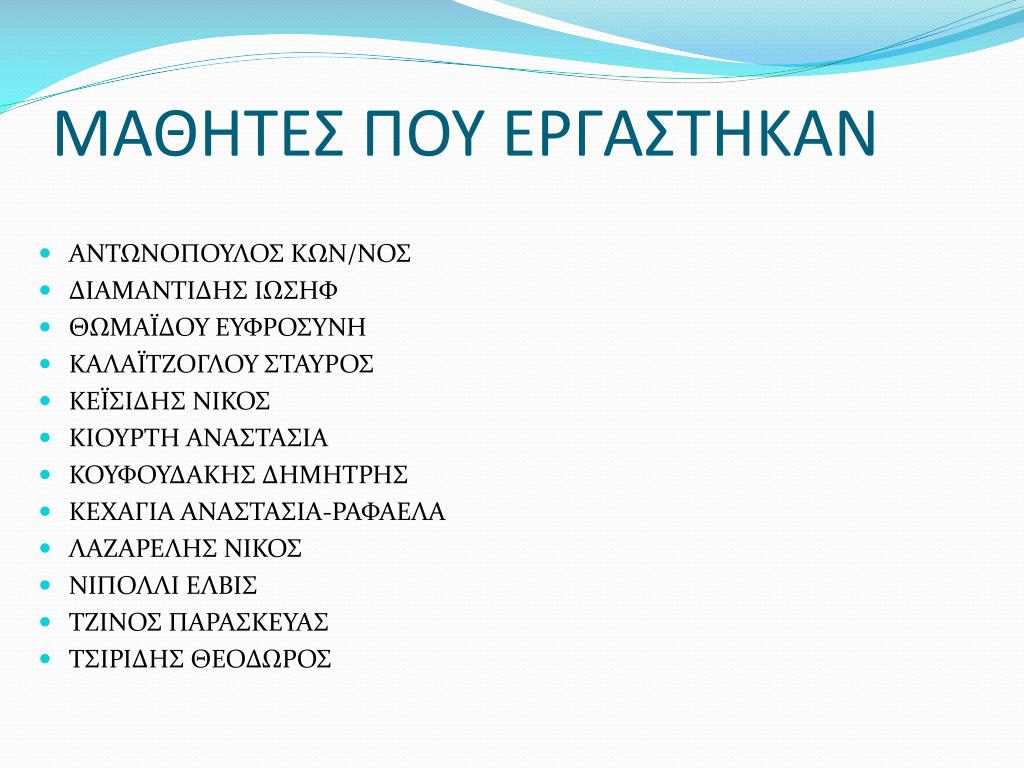 ΜΑΘΗΤΕΣ ΠΟΥ ΕΡΓΑΣΤΗΚΑΝ

- ΑΝΤΩΝΟΠΟΥΛΟΣ ΚΩΝ/ΝΟΣ
- ΔΙΑΜΑΝΤΙΔΗΣ ΙΩΣΗΦ
- ΘΩΜΑΪΔΟΥ ΕΥΦΡΟΣΥΝΗ
- ΚΑΛΑΪΤΖΟΓΛΟΥ ΣΤΑΥΡΟΣ
- ΚΕΪΣΙΔΗΣ ΝΙΚΟΣ
- ΚΙΟΥΡΤΗ ΑΝΑΣΤΑΣΙΑ
- ΚΟΥΦΟΥΔΑΚΗΣ ΔΗΜΗΤΡΗΣ
- ΚΕΧΑΓΙΑ ΑΝΑΣΤΑΣΙΑ-ΡΑΦΑΕΛΑ
- ΛΑΖΑΡΕΛΗΣ ΝΙΚΟΣ
- ΝΙΠΟΛΛΙ ΕΛΒΙΣ
- ΤΖΙΝΟΣ ΠΑΡΑΣΚΕΥΑΣ
- ΤΣΙΡΙΔΗΣ ΘΕΟΔΩΡΟΣ